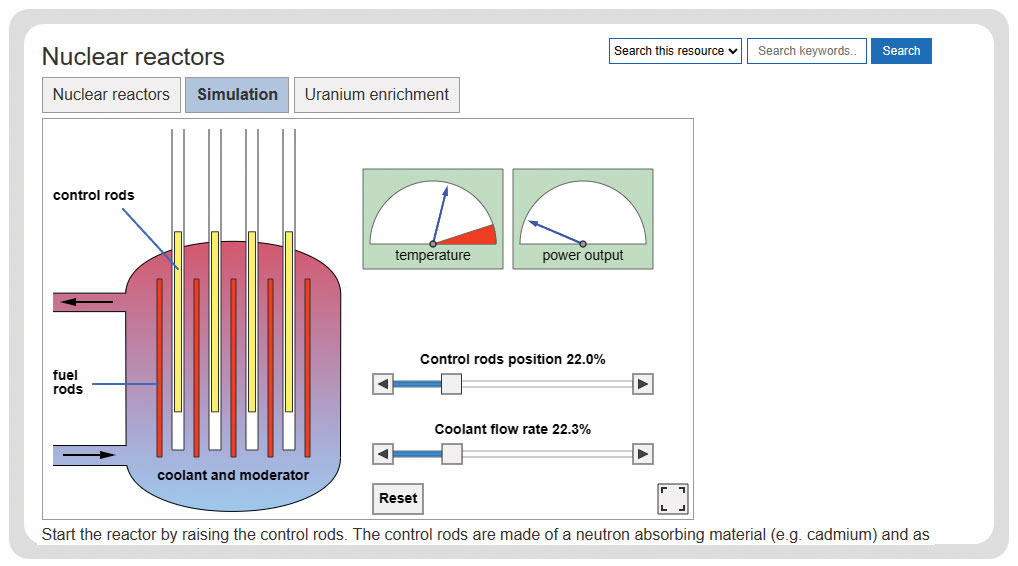 Nuclear reactors

Search this resource

Search keywords..

Search

Nuclear reactors

Simulation

Uranium enrichment

control rods

fuel rods

coolant and moderator

temperature

power output

Control rods position 22.0%

Coolant flow rate 22.3%

Reset

Start the reactor by raising the control rods. The control rods are made of a neutron absorbing material (e.g. cadmium) and as